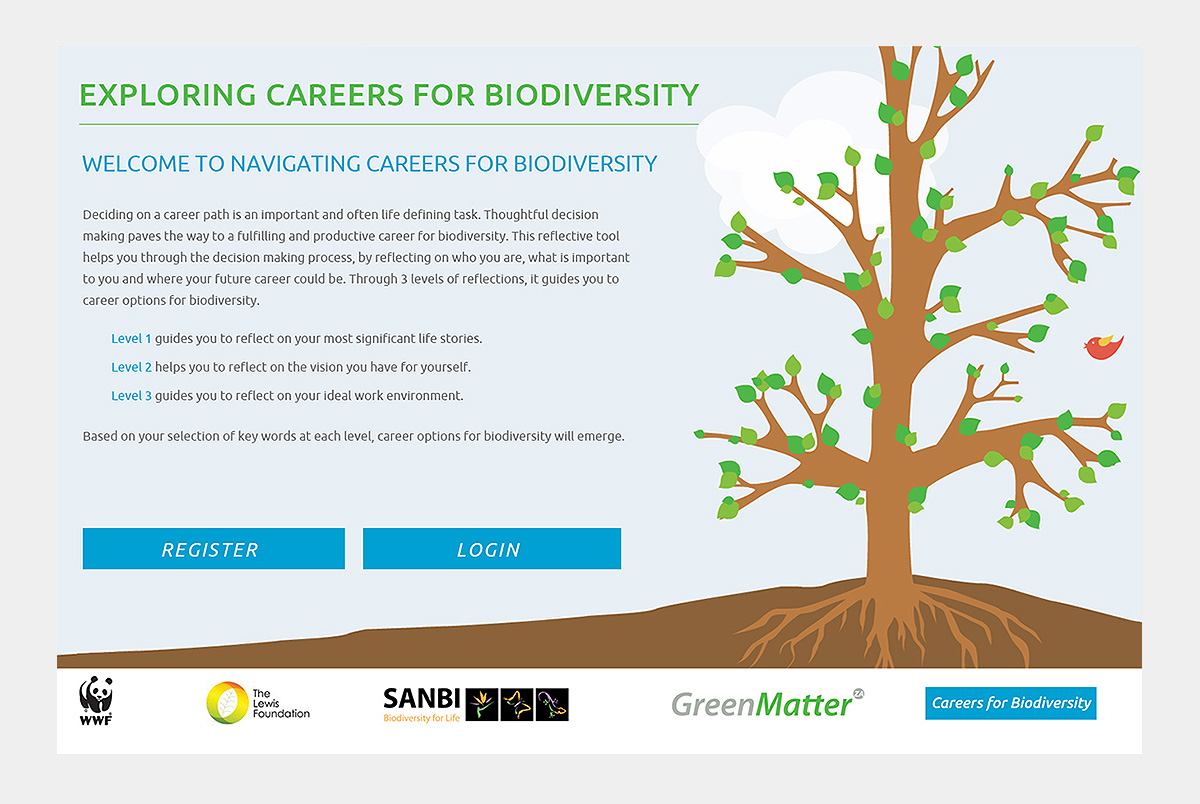 EXPLORING CAREERS FOR BIODIVERSITY

WELCOME TO NAVIGATING CAREERS FOR BIODIVERSITY

Deciding on a career path is an important and often life defining task. Thoughtful decision making paves the way to a fulfilling and productive career for biodiversity. This reflective tool helps you through the decision making process, by reflecting on who you are, what is important to you and where your future career could be. Through 3 levels of reflections, it guides you to career options for biodiversity.

Level 1 guides you to reflect on your most significant life stories.

Level 2 helps you to reflect on the vision you have for yourself.

Level 3 guides you to reflect on your ideal work environment.

Based on your selection of key words at each level, career options for biodiversity will emerge.

REGISTER

LOGIN

WWF

The Lewis Foundation

SANBI
Biodiversity for Life

GreenMatter ZA

Careers for Biodiversity